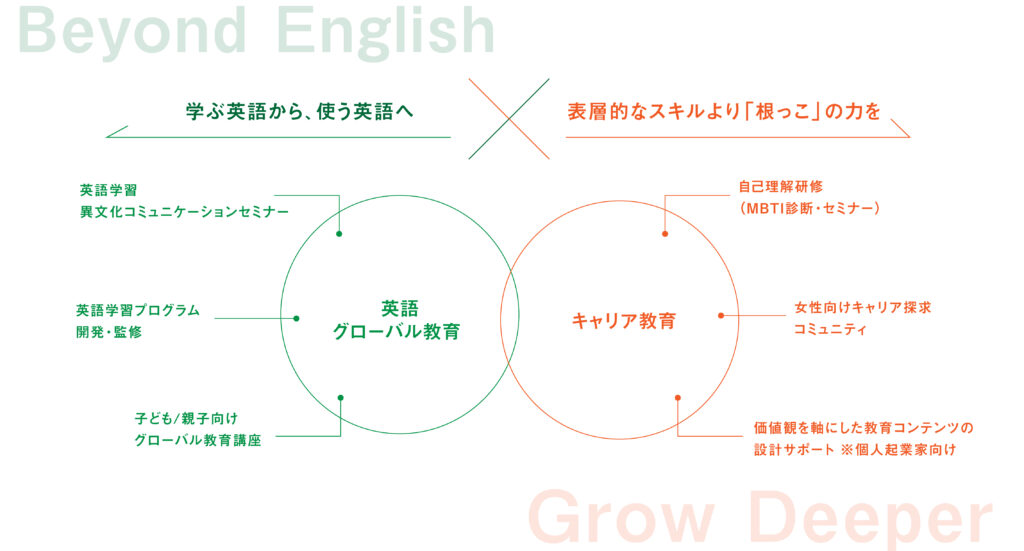 Beyond English

学ぶ英語から、使う英語へ

表層的なスキルより「根っこ」の力を

英語学習
異文化コミュニケーションセミナー

英語学習プログラム
開発・監修

子ども/親子向け
グローバル教育講座

英語
グローバル教育

キャリア教育

自己理解研修
（MBTI診断・セミナー）

女性向けキャリア探求
コミュニティ

価値観を軸にした教育コンテンツの
設計サポート ※個人起業家向け

Grow Deeper